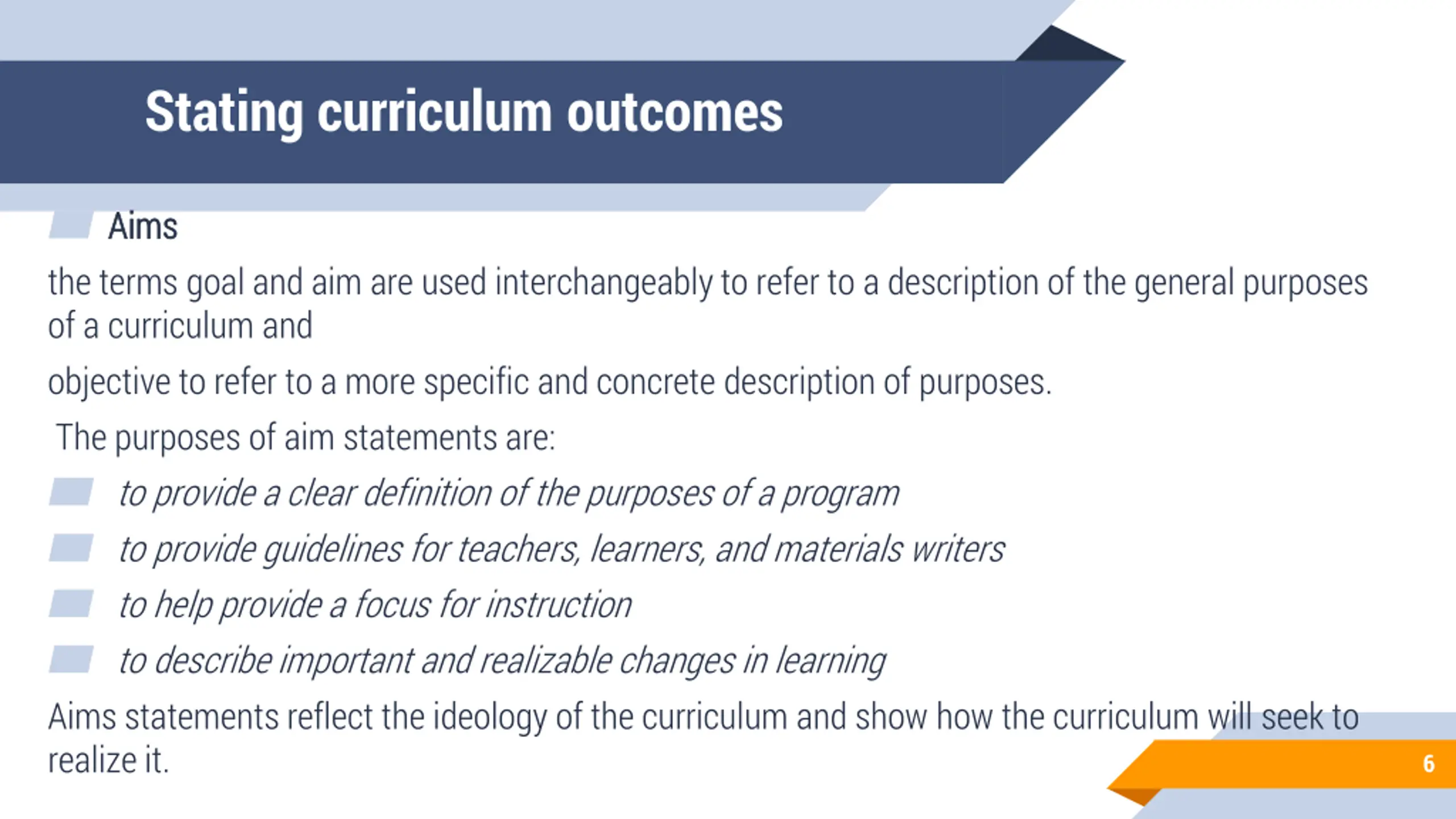 Stating curriculum outcomes

Aims

the terms goal and aim are used interchangeably to refer to a description of the general purposes of a curriculum and

objective to refer to a more specific and concrete description of purposes.

The purposes of aim statements are:

to provide a clear definition of the purposes of a program

to provide guidelines for teachers, learners, and materials writers

to help provide a focus for instruction

to describe important and realizable changes in learning

Aims statements reflect the ideology of the curriculum and show how the curriculum will seek to realize it.

6